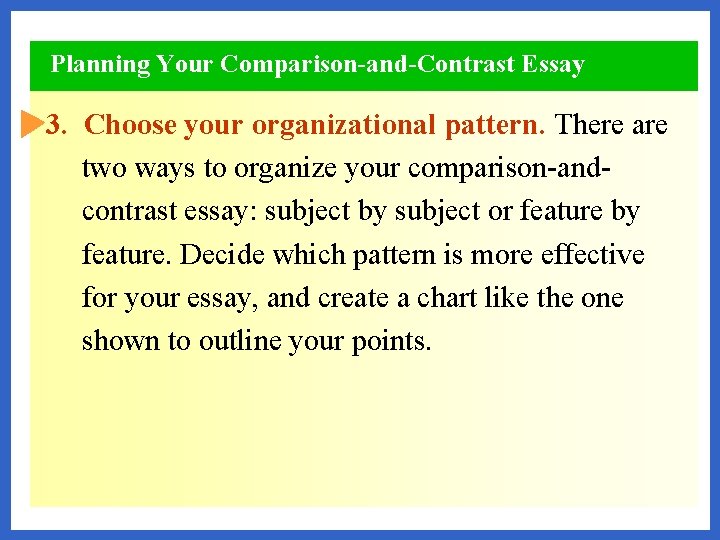 Planning Your Comparison-and-Contrast Essay

3. Choose your organizational pattern. There are two ways to organize your comparison-and-contrast essay: subject by subject or feature by feature. Decide which pattern is more effective for your essay, and create a chart like the one shown to outline your points.